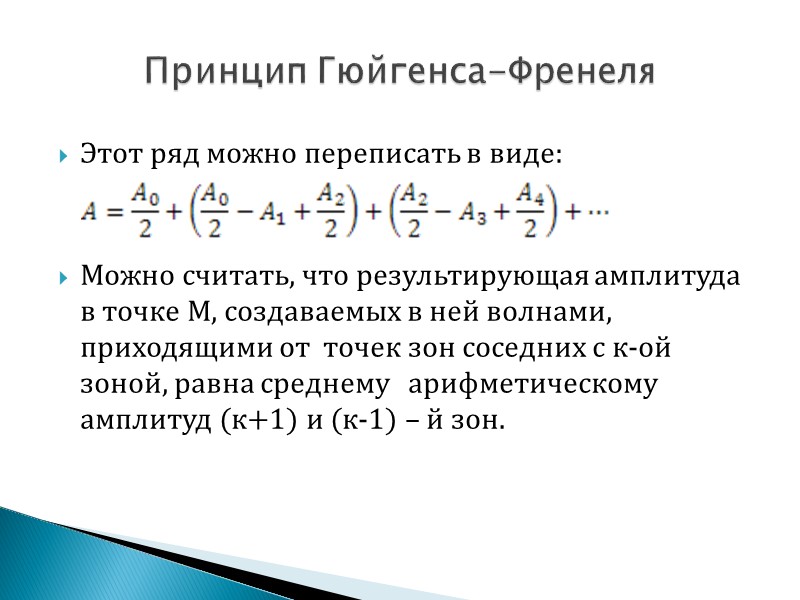 Принцип Гюйгенса–Френеля

Этот ряд можно переписать в виде:

$A = \frac{A_0}{2} + \left(\frac{A_0}{2} - A_1 + \frac{A_2}{2}\right) + \left(\frac{A_2}{2} - A_3 + \frac{A_4}{2}\right) + \cdots$

Можно считать, что результирующая амплитуда в точке М, создаваемых в ней волнами, приходящими от точек зон соседних с к-ой зоной, равна среднему арифметическому амплитуд (к+1) и (к-1) – й зон.